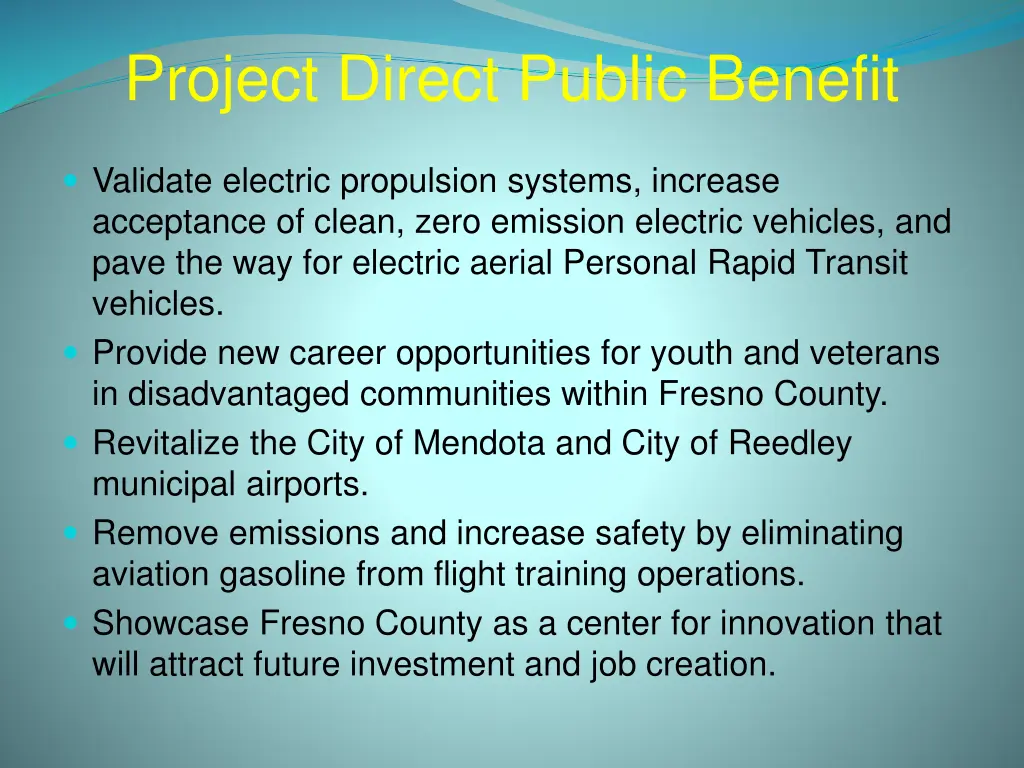 Project Direct Public Benefit

- Validate electric propulsion systems, increase acceptance of clean, zero emission electric vehicles, and pave the way for electric aerial Personal Rapid Transit vehicles.
- Provide new career opportunities for youth and veterans in disadvantaged communities within Fresno County.
- Revitalize the City of Mendota and City of Reedley municipal airports.
- Remove emissions and increase safety by eliminating aviation gasoline from flight training operations.
- Showcase Fresno County as a center for innovation that will attract future investment and job creation.